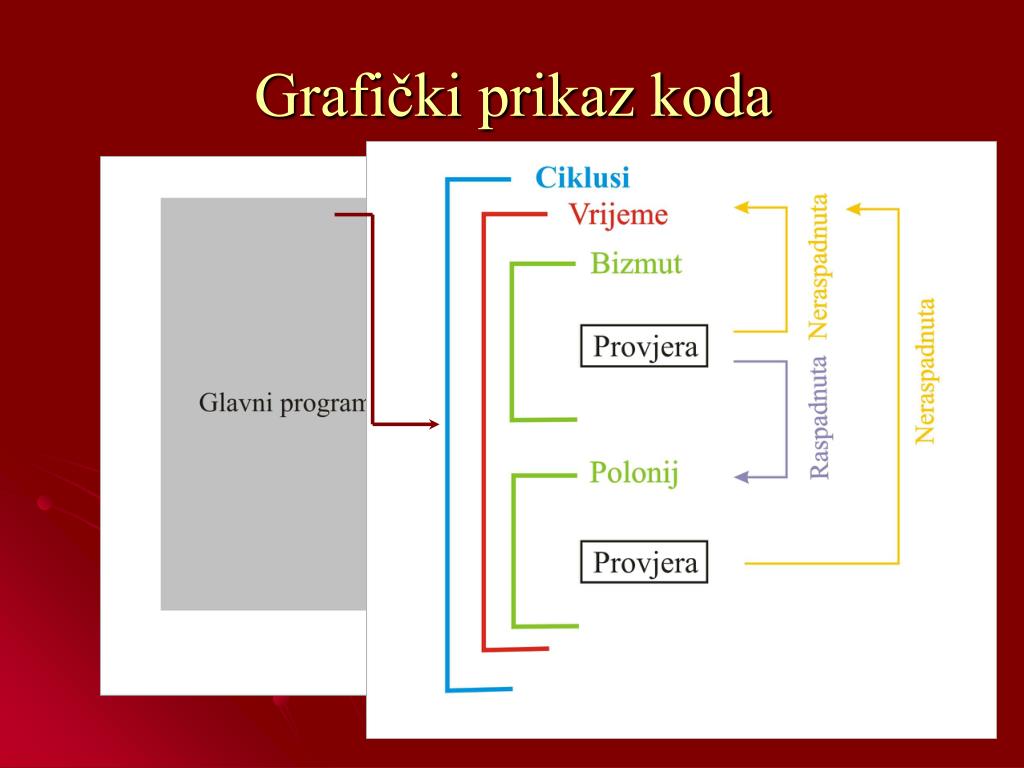 Grafički prikaz koda

Glavni program

Ciklusi

Vrijeme

Bizmut

Provjera

Polonij

Provjera

Neraspadnuta

Raspadnuta

Neraspadnuta